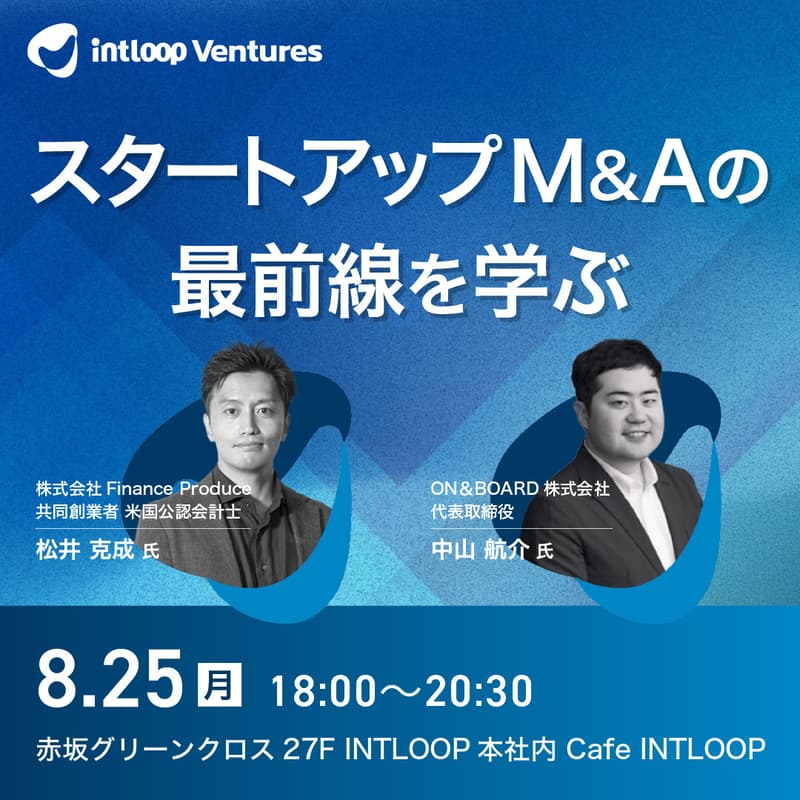 intloop Ventures

スタートアップM&Aの最前線を学ぶ

株式会社 Finance Produce
共同創業者 米国公認会計士
松井 克成 氏

ON＆BOARD 株式会社
代表取締役
中山 航介 氏

8.25 月 18:00～20:30

赤坂グリーンクロス 27F INTLOOP 本社内 Cafe INTLOOP